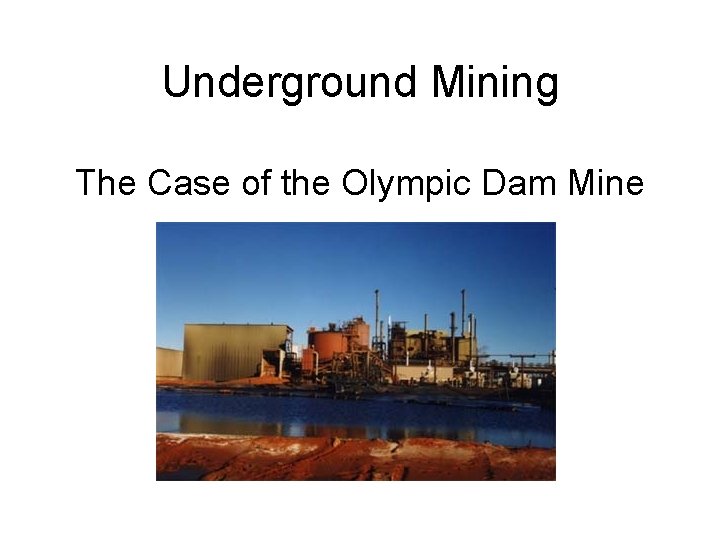 Underground Mining

The Case of the Olympic Dam Mine